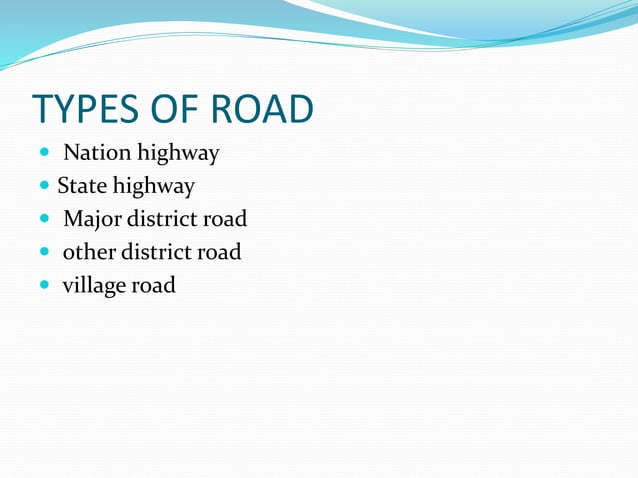 TYPES OF ROAD

- Nation highway
- State highway
- Major district road
- other district road
- village road